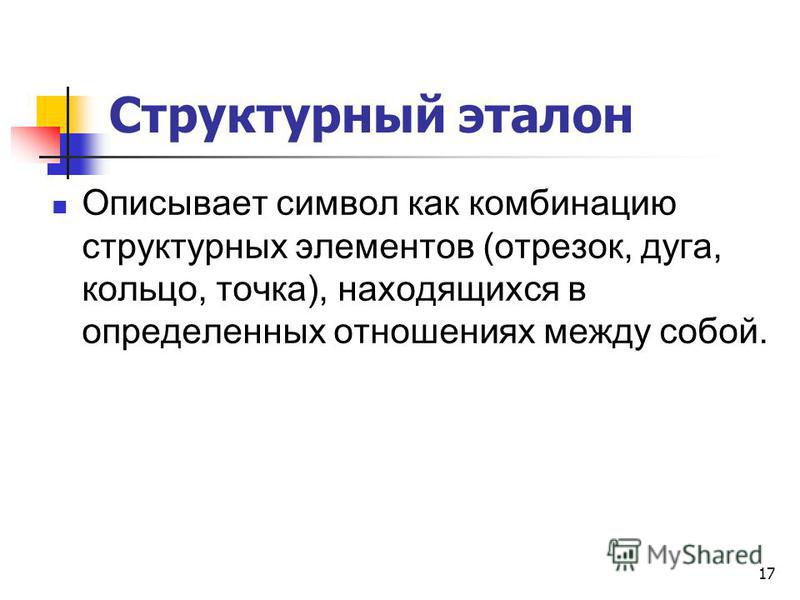 Структурный эталон

Описывает символ как комбинацию структурных элементов (отрезок, дуга, кольцо, точка), находящихся в определенных отношениях между собой.

MyShared

17